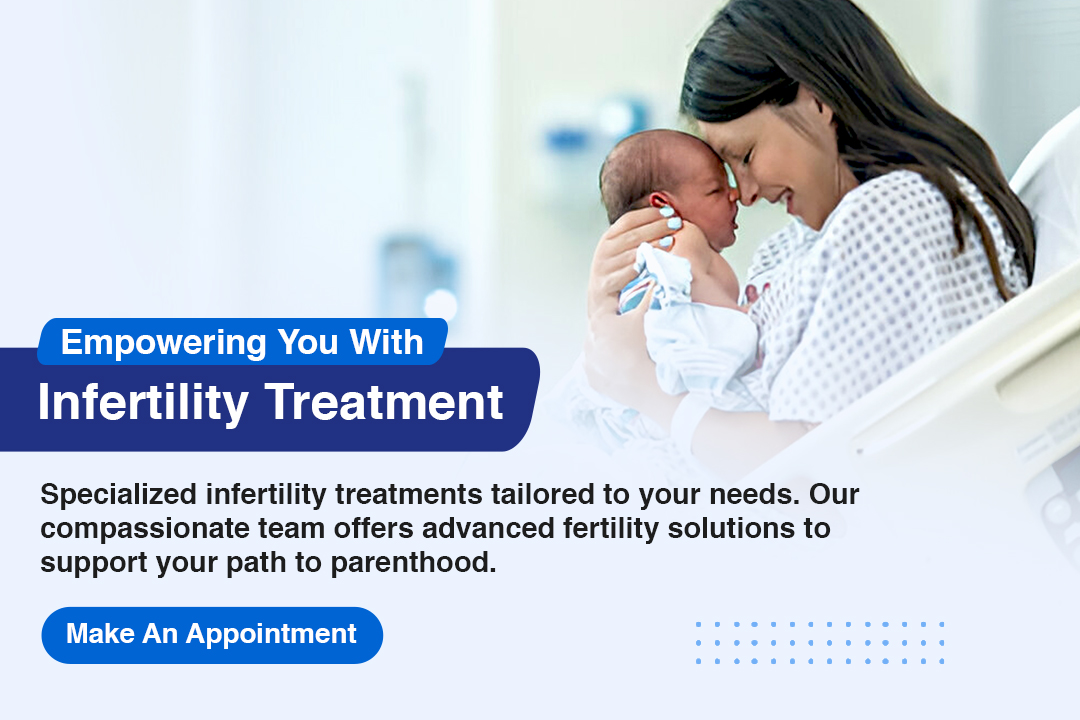 Empowering You With

Infertility Treatment

Specialized infertility treatments tailored to your needs. Our compassionate team offers advanced fertility solutions to support your path to parenthood.

Make An Appointment